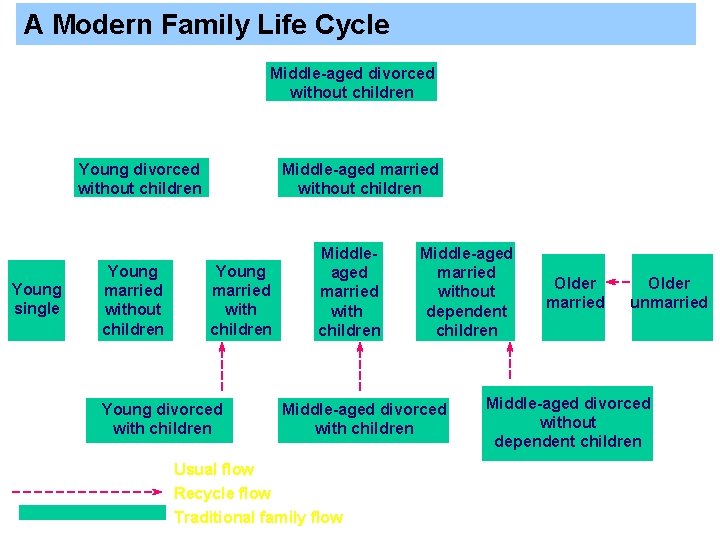 A Modern Family Life Cycle

Middle-aged divorced without children

Young divorced without children

Middle-aged married without children

Young single

Young married without children

Young married with children

Middle-aged married with children

Middle-aged married without dependent children

Older married

Older unmarried

Young divorced with children

Middle-aged divorced with children

Middle-aged divorced without dependent children

Usual flow

Recycle flow

Traditional family flow